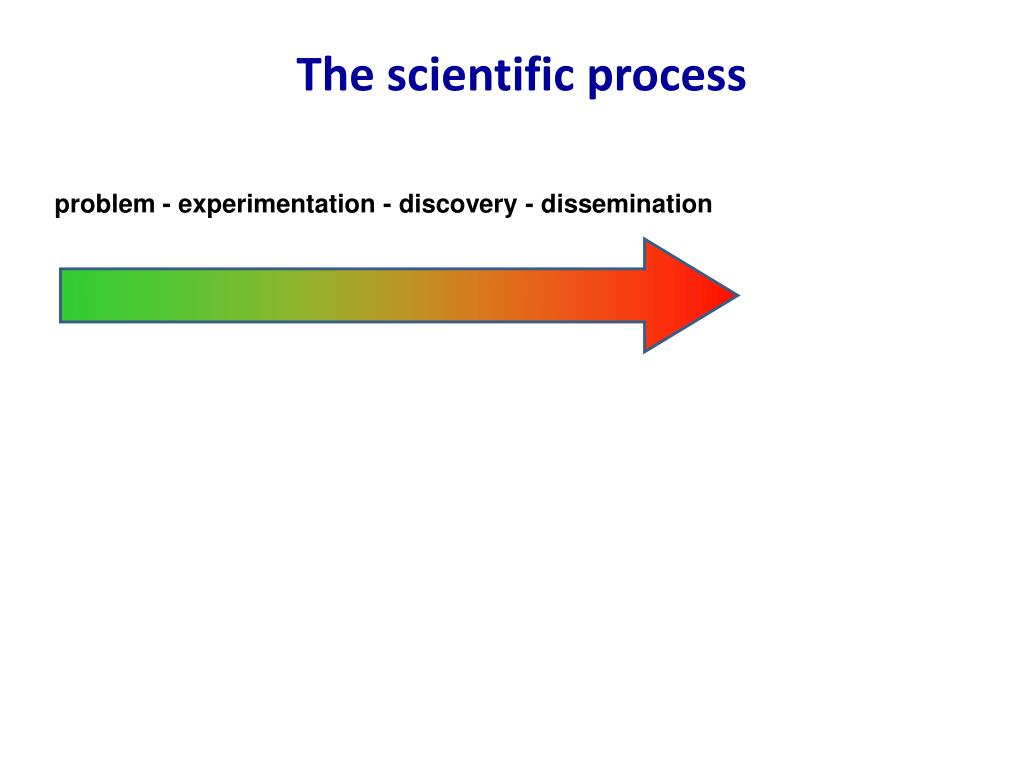 The scientific process

problem - experimentation - discovery - dissemination